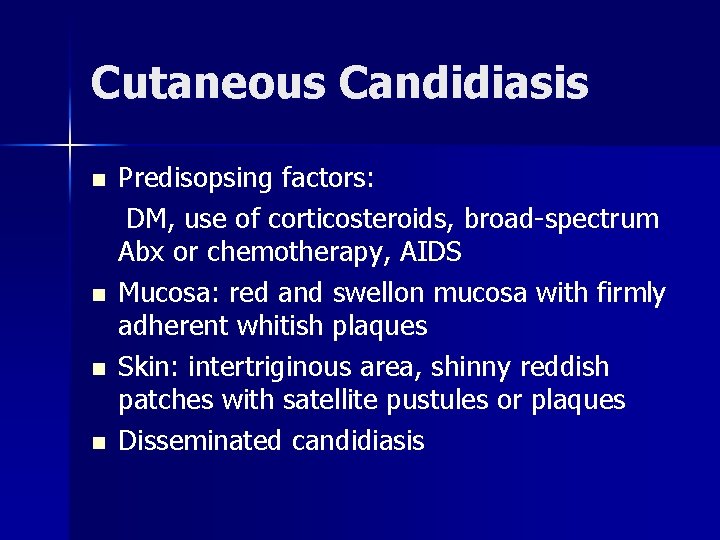 Cutaneous Candidiasis

- Predisopsing factors:
 DM, use of corticosteroids, broad-spectrum Abx or chemotherapy, AIDS
- Mucosa: red and swellon mucosa with firmly adherent whitish plaques
- Skin: intertriginous area, shinny reddish patches with satellite pustules or plaques
- Disseminated candidiasis